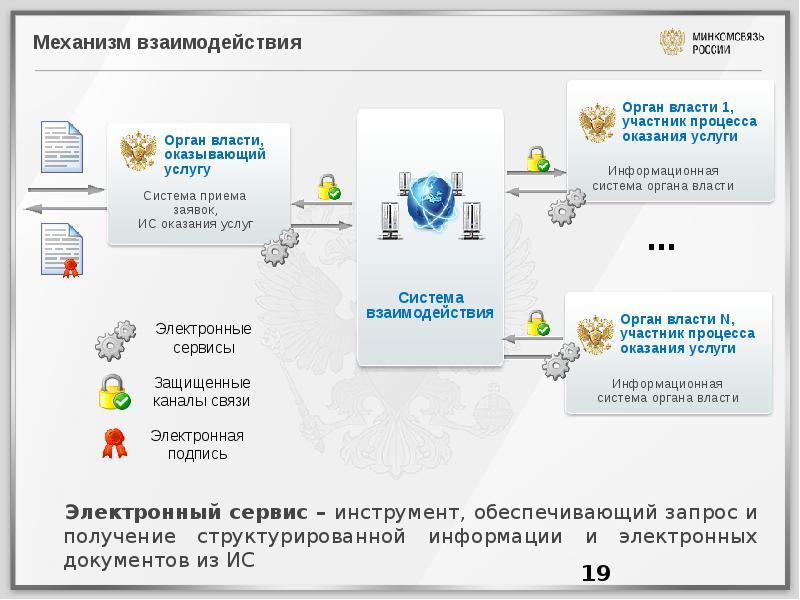 Механизм взаимодействия

МИНКОМСВЯЗЬ РОССИИ

Орган власти, оказывающий услугу

Система приема заявок, ИС оказания услуг

Система взаимодействия

Орган власти 1, участник процесса оказания услуги

Информационная система органа власти

...

Орган власти N, участник процесса оказания услуги

Информационная система органа власти

Электронные сервисы

Защищенные каналы связи

Электронная подпись

Электронный сервис – инструмент, обеспечивающий запрос и получение структурированной информации и электронных документов из ИС

19